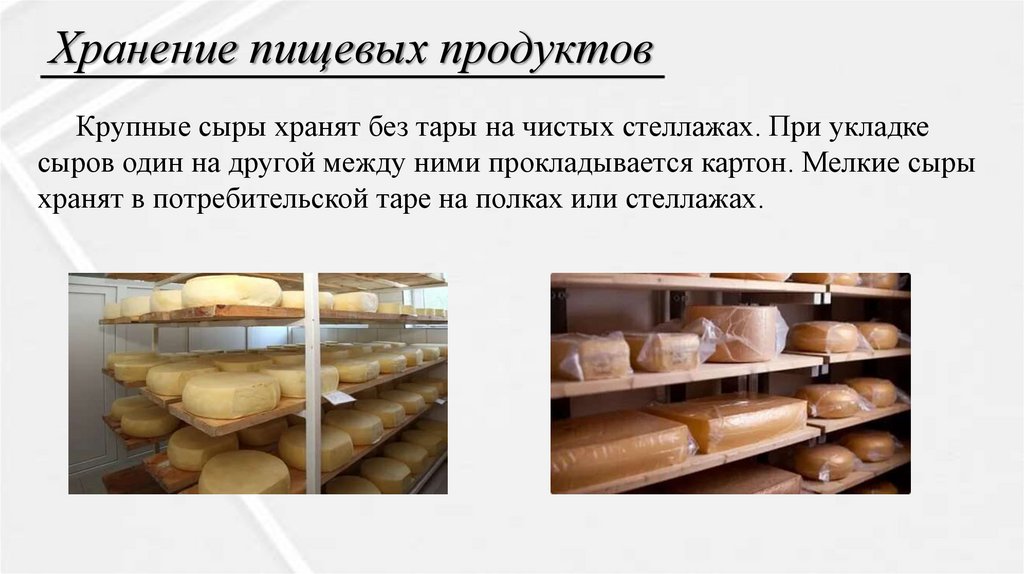 Хранение пищевых продуктов

Крупные сыры хранят без тары на чистых стеллажах. При укладке сыров один на другой между ними прокладывается картон. Мелкие сыры хранят в потребительской таре на полках или стеллажах.